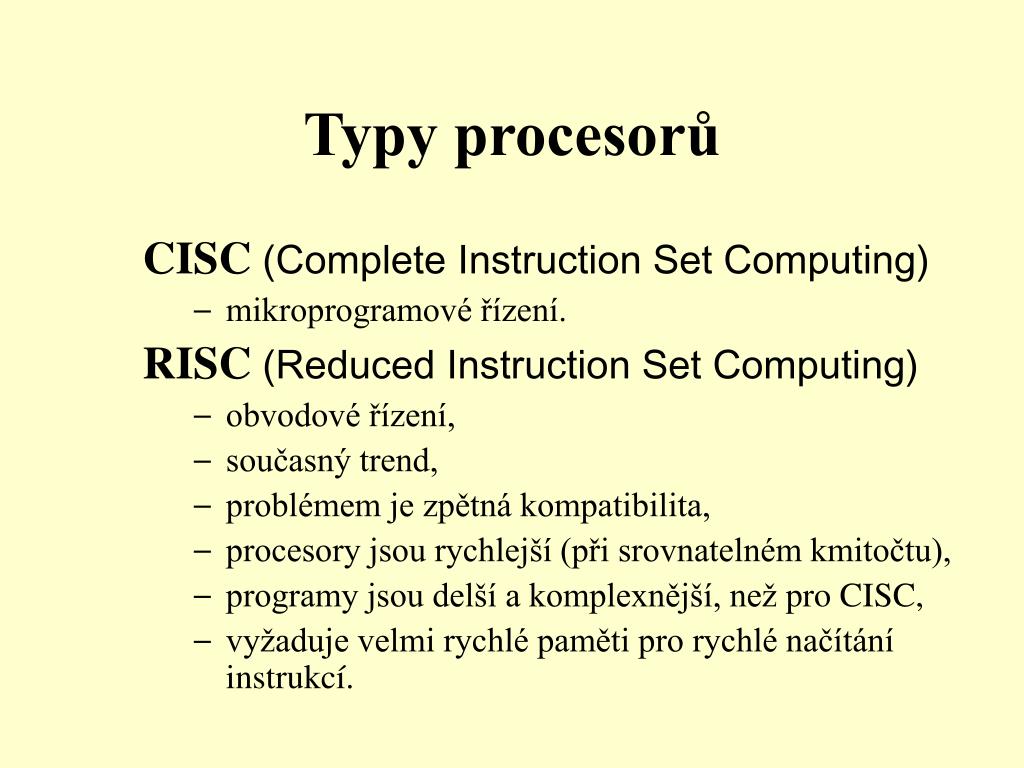 Typy procesorů

CISC (Complete Instruction Set Computing)
– mikroprogramové řízení.

RISC (Reduced Instruction Set Computing)
– obvodové řízení,
– současný trend,
– problémem je zpětná kompatibilita,
– procesory jsou rychlejší (při srovnatelném kmitočtu),
– programy jsou delší a komplexnější, než pro CISC,
– vyžaduje velmi rychlé paměti pro rychlé načítání instrukcí.